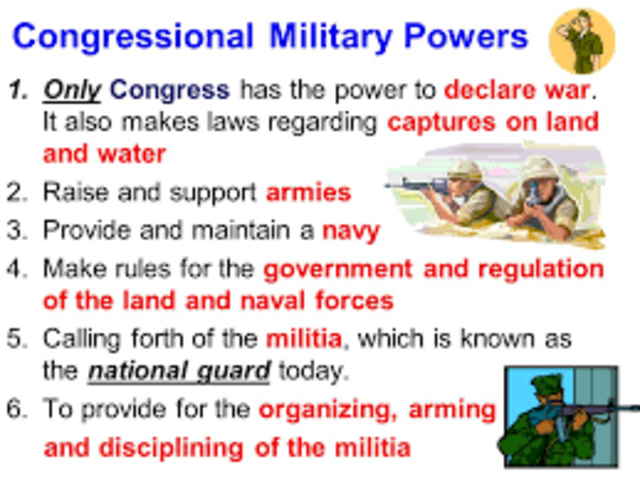 Congressional Military Powers

1. Only Congress has the power to declare war. It also makes laws regarding captures on land and water

2. Raise and support armies

3. Provide and maintain a navy

4. Make rules for the government and regulation of the land and naval forces

5. Calling forth of the militia, which is known as the national guard today.

6. To provide for the organizing, arming and disciplining of the militia